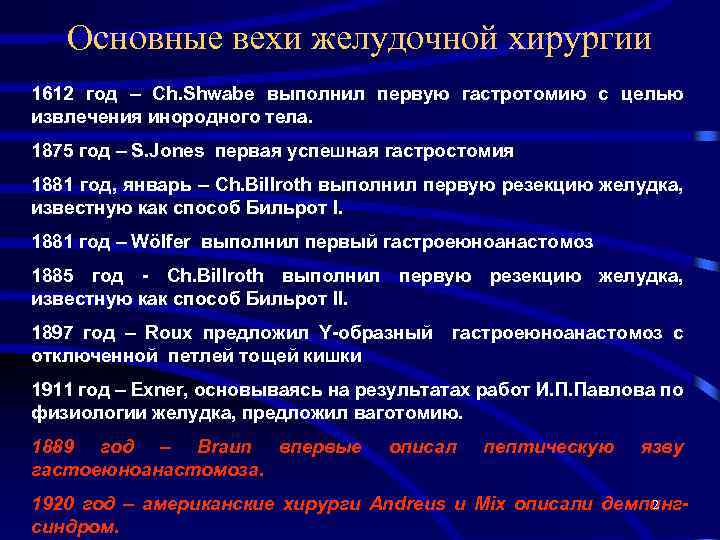 Основные вехи желудочной хирургии

1612 год – Ch.Shwabe выполнил первую гастротомию с целью извлечения инородного тела.

1875 год – S.Jones первая успешная гастростомия

1881 год, январь – Ch.Billroth выполнил первую резекцию желудка, известную как способ Бильрот I.

1881 год – Wölfer выполнил первый гастроеюноанастомоз

1885 год - Ch.Billroth выполнил первую резекцию желудка, известную как способ Бильрот II.

1897 год – Roux предложил Y-образный гастроеюноанастомоз с отключенной петлей тощей кишки

1911 год – Exner, основываясь на результатах работ И.П.Павлова по физиологии желудка, предложил ваготомию.

1889 год – Braun впервые описал пептическую язву гастоеюноанастомоза.

1920 год – американские хирурги Andreus и Mix описали демпинг-синдром.

2